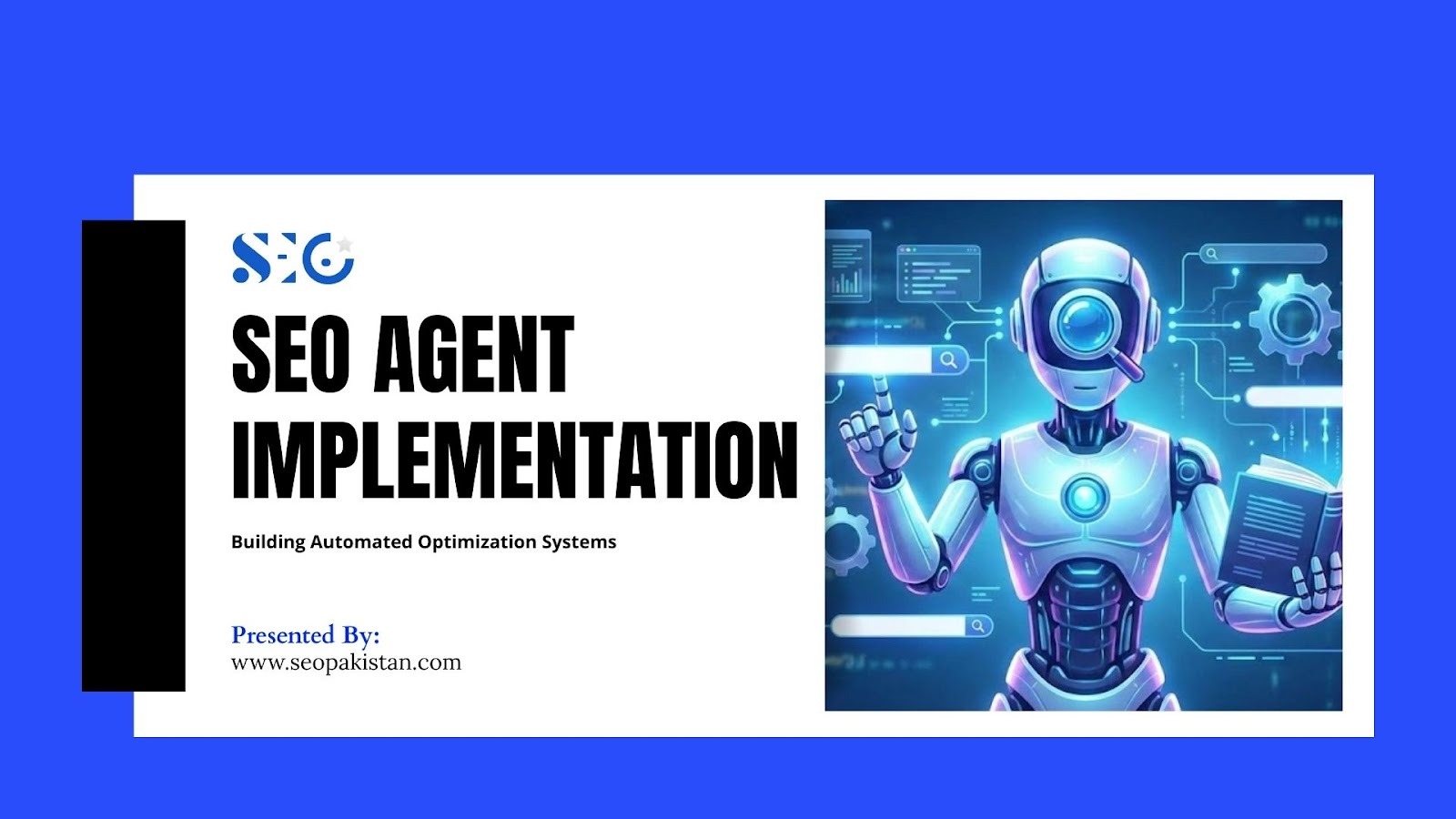 SEO

SEO AGENT IMPLEMENTATION

Building Automated Optimization Systems

Presented By:
www.seopakistan.com